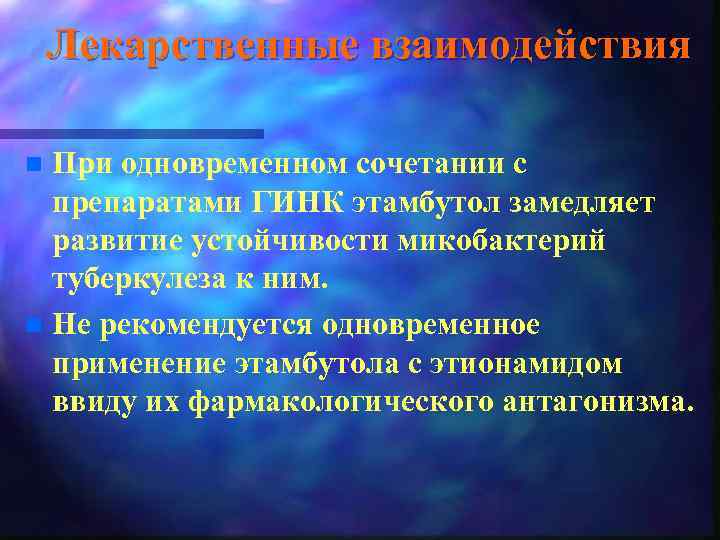 Лекарственные взаимодействия

При одновременном сочетании с препаратами ГИНК этамбутол замедляет развитие устойчивости микобактерий туберкулеза к ним.

Не рекомендуется одновременное применение этамбутола с этионамидом ввиду их фармакологического антагонизма.